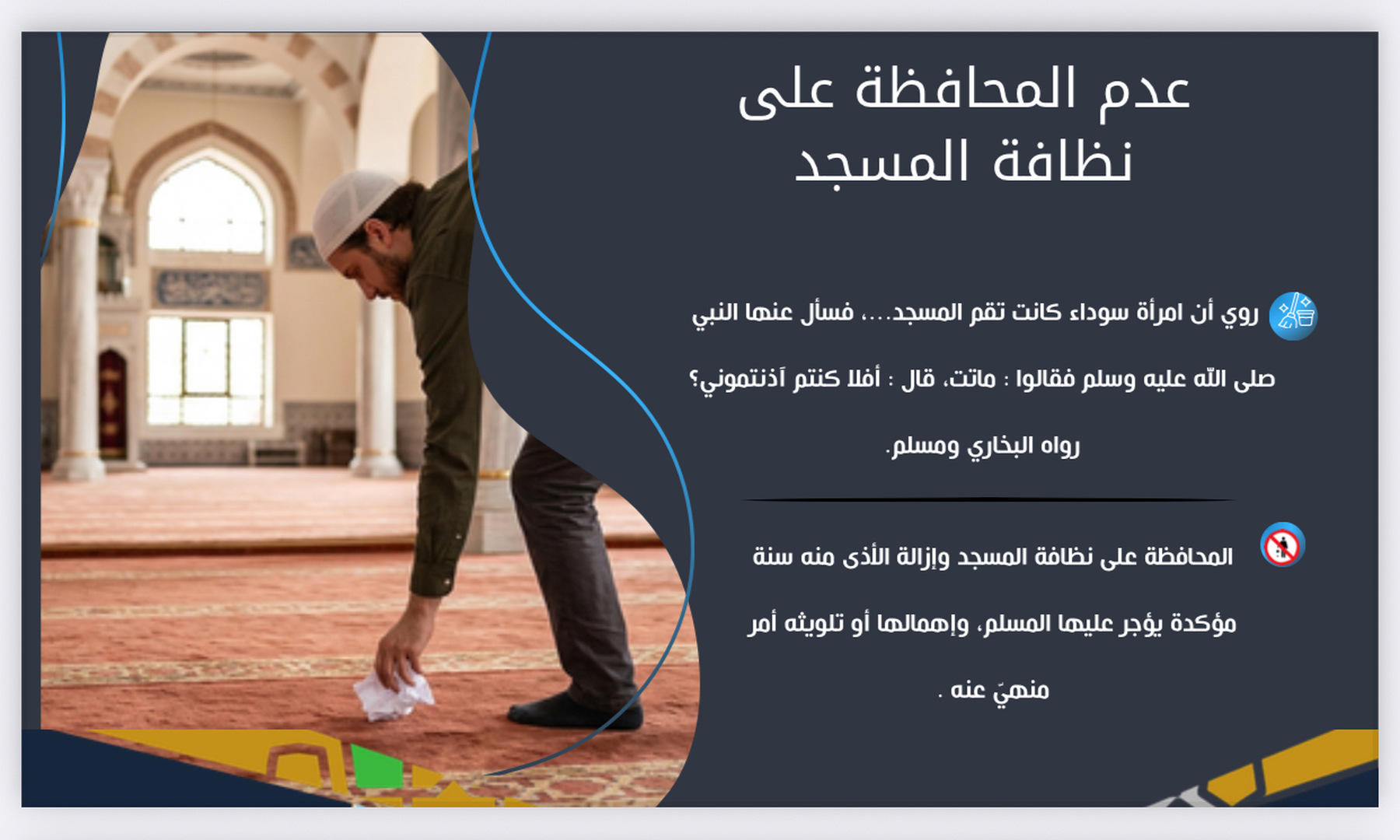 عدم المحافظة على نظافة المسجد

روي أن امرأة سوداء كانت تقم المسجد...، فسأل عنها النبي صلى الله عليه وسلم فقالوا : ماتت، قال : أفلا كنتم آذنتموني؟ رواه البخاري ومسلم.

المحافظة على نظافة المسجد وإزالة الأذى منه سنة مؤكدة يؤجر عليها المسلم، وإهمالها أو تلويثه أمر منهيّ عنه .